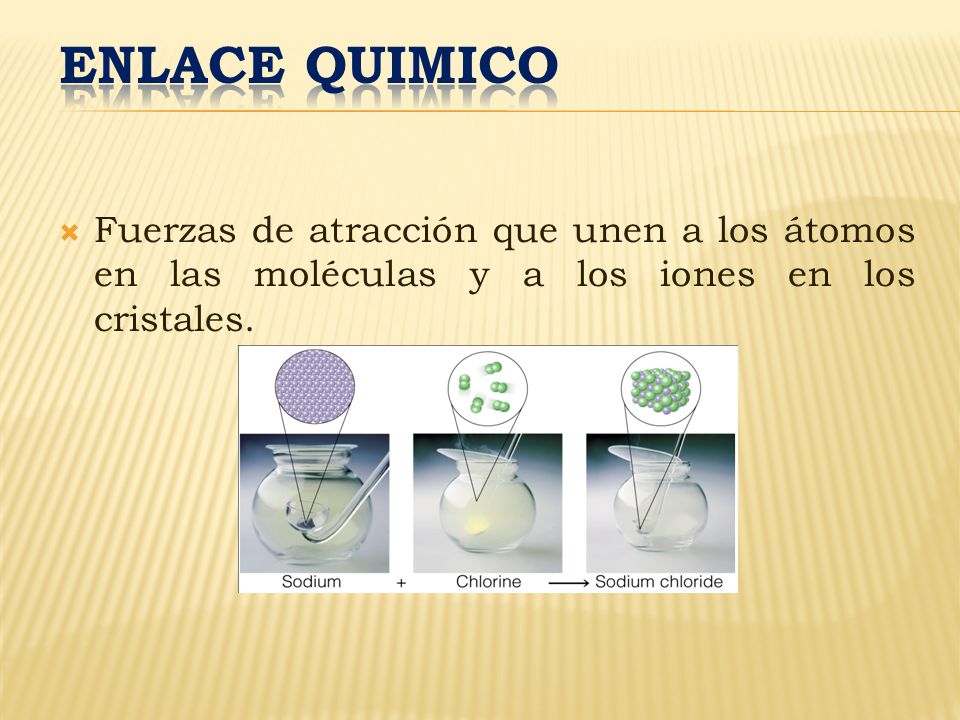 ENLACE QUIMICO

Fuerzas de atracción que unen a los átomos en las moléculas y a los iones en los cristales.

Sodium + Chlorine ⟶ Sodium chloride